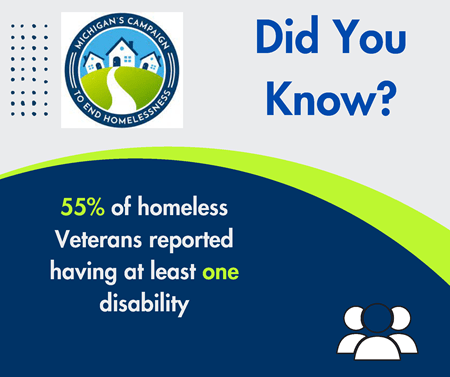 MICHIGAN'S CAMPAIGN TO END HOMELESSNESS

Did You Know?

55% of homeless Veterans reported having at least one disability